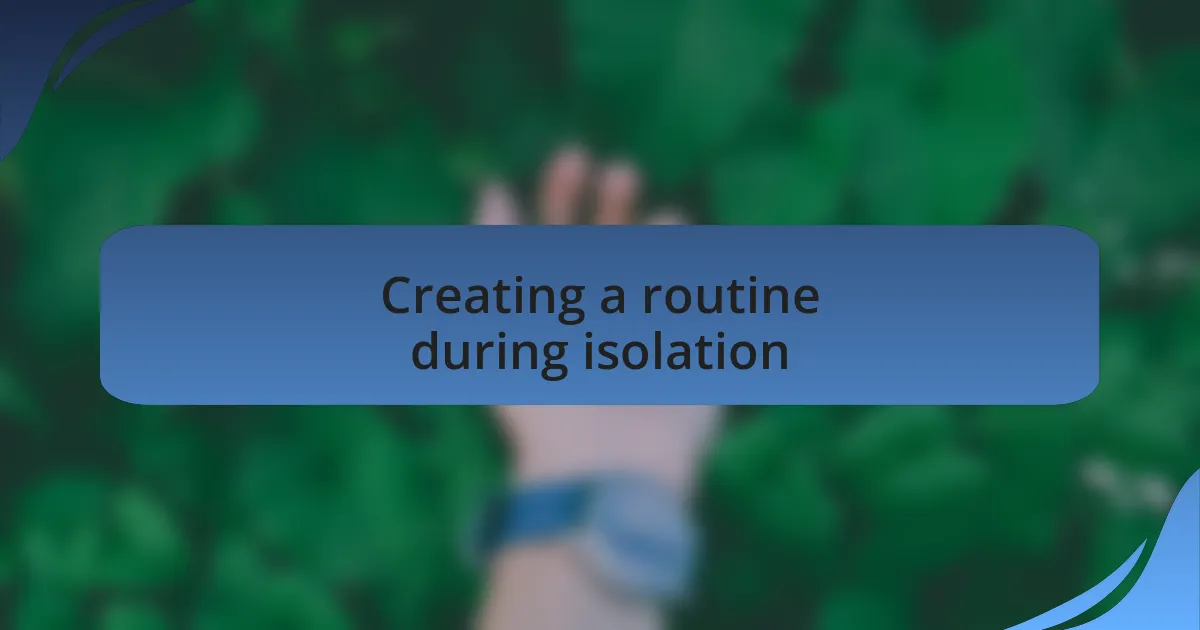 Creating a routine during isolation